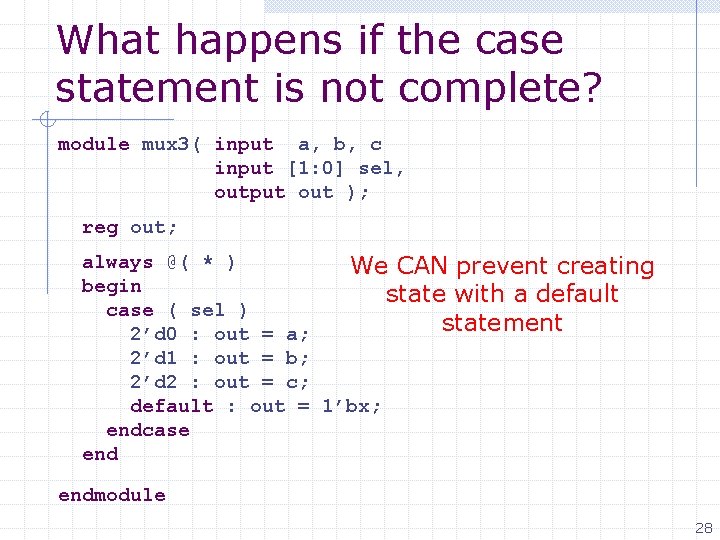 What happens if the case statement is not complete?

module mux3( input  a, b, c
             input [1:0] sel,
             output out );

  reg out;

  always @( * )
  begin
    case ( sel )
      2’d0 : out = a;
      2’d1 : out = b;
      2’d2 : out = c;
      default : out = 1’bx;
    endcase
  end

endmodule

We CAN prevent creating state with a default statement

28